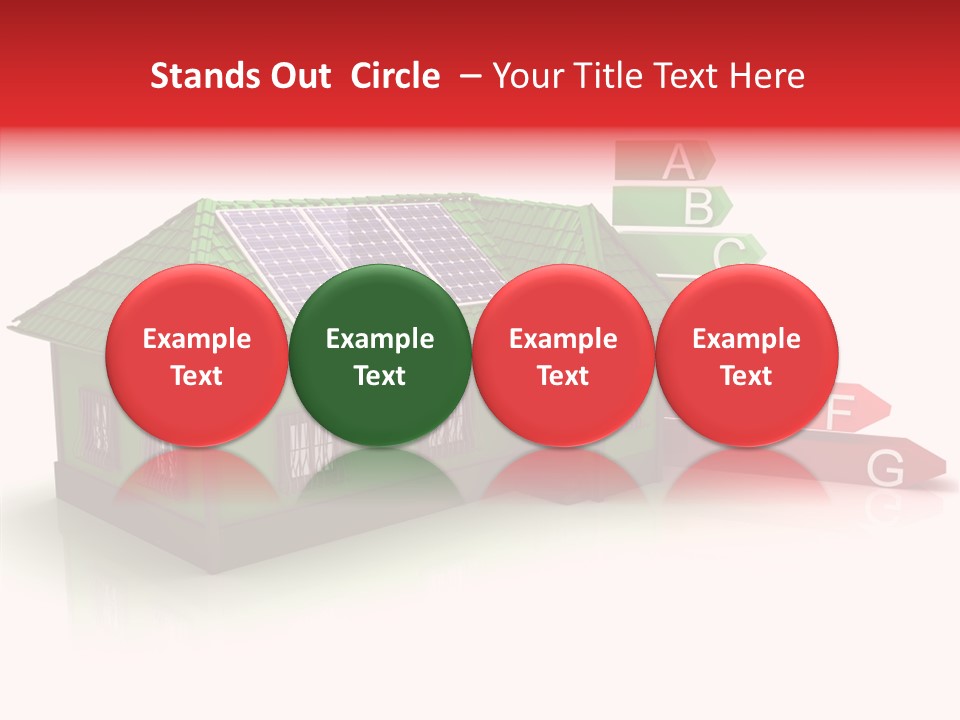 Stands Out Circle – Your Title Text Here

A
B
C

Example Text

Example Text

Example Text

Example Text

F
G